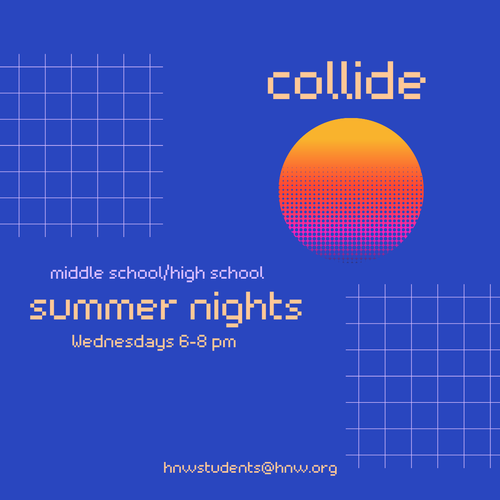 collide

middle school/high school

summer nights

Wednesdays 6-8 pm

hnwstudents@hnw.org